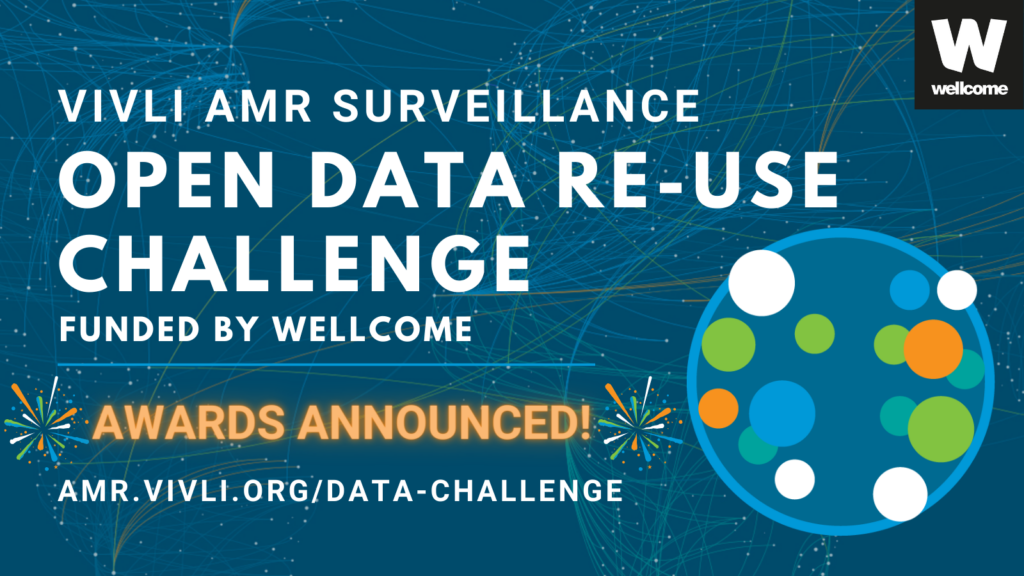 W
wellcome

VIVLI AMR SURVEILLANCE
OPEN DATA RE-USE CHALLENGE
FUNDED BY WELLCOME

AWARDS ANNOUNCED!

AMR.VIVLI.ORG/DATA-CHALLENGE